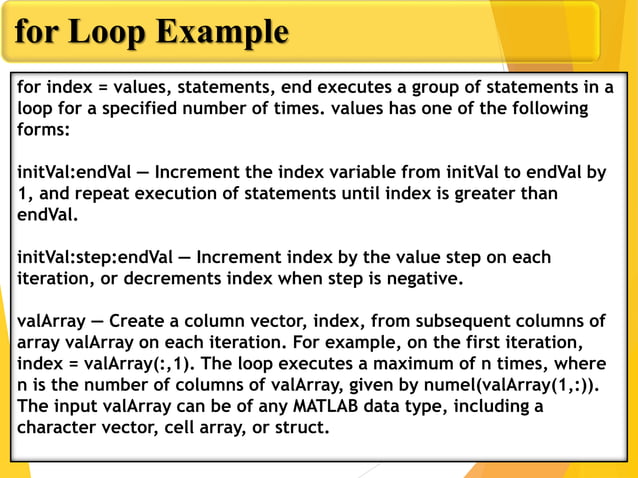 for Loop Example

for index = values, statements, end executes a group of statements in a loop for a specified number of times. values has one of the following forms:

initVal:endVal — Increment the index variable from initVal to endVal by 1, and repeat execution of statements until index is greater than endVal.

initVal:step:endVal — Increment index by the value step on each iteration, or decrements index when step is negative.

valArray — Create a column vector, index, from subsequent columns of array valArray on each iteration. For example, on the first iteration, index = valArray(:,1). The loop executes a maximum of n times, where n is the number of columns of valArray, given by numel(valArray(1,:)). The input valArray can be of any MATLAB data type, including a character vector, cell array, or struct.